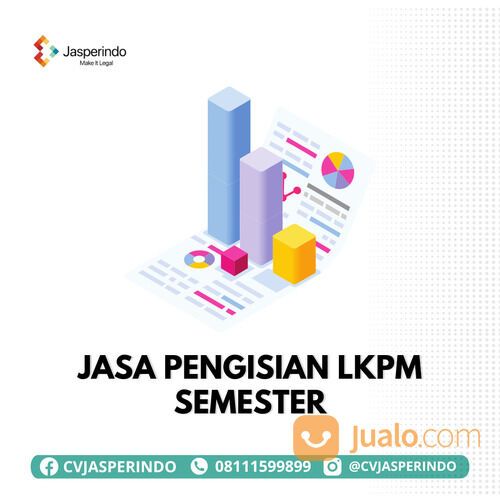 Jasperindo
Make It Legal

JASA PENGISIAN LKPM SEMESTER

Jualo.com

CVJASPERINDO 08111599899 @CVJASPERINDO